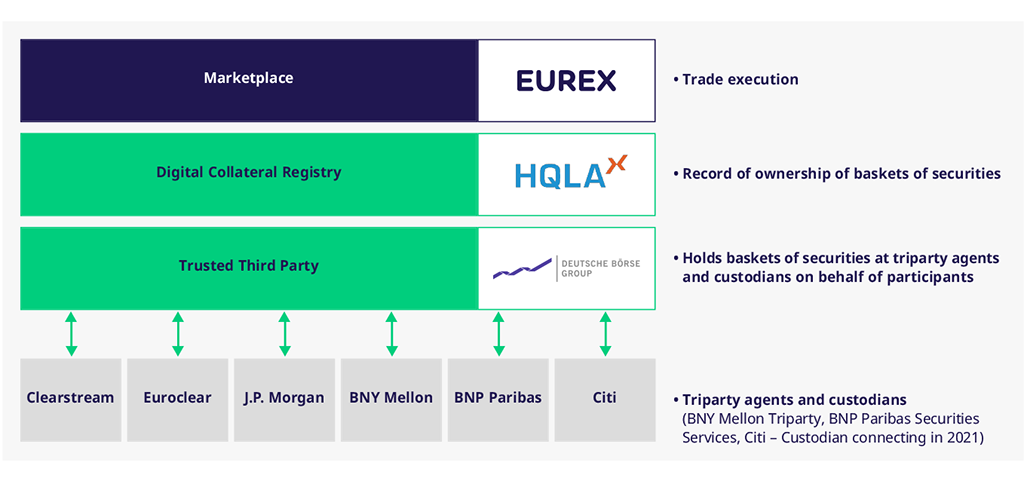 Marketplace

EUREX

• Trade execution

Digital Collateral Registry

HQLA$^X$

• Record of ownership of baskets of securities

Trusted Third Party

DEUTSCHE BÖRSE GROUP

• Holds baskets of securities at triparty agents and custodians on behalf of participants

Clearstream

Euroclear

J.P. Morgan

BNY Mellon

BNP Paribas

Citi

• Triparty agents and custodians (BNY Mellon Triparty, BNP Paribas Securities Services, Citi – Custodian connecting in 2021)